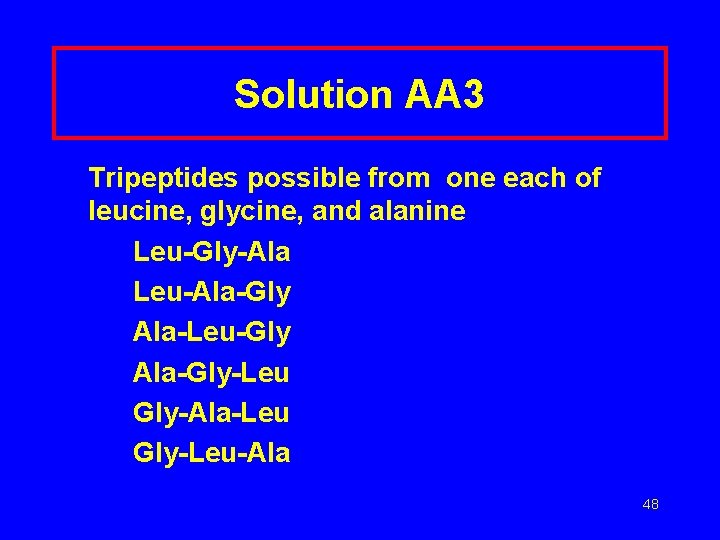 Solution AA3

Tripeptides possible from one each of leucine, glycine, and alanine

Leu-Gly-Ala
Leu-Ala-Gly
Ala-Leu-Gly
Ala-Gly-Leu
Gly-Ala-Leu
Gly-Leu-Ala

48